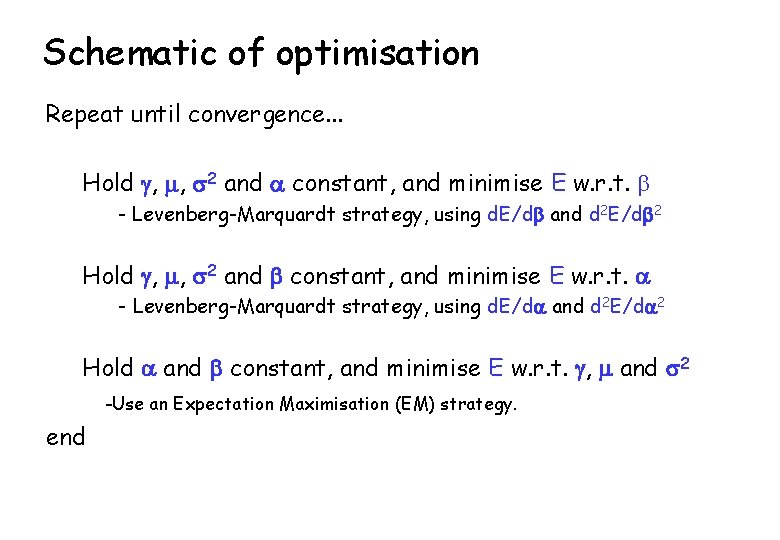 Schematic of optimisation

Repeat until convergence...

Hold $\gamma$, $\mu$, $\sigma^2$ and $\alpha$ constant, and minimise E w.r.t. $\beta$

- Levenberg-Marquardt strategy, using $dE/d\beta$ and $d^2E/d\beta^2$

Hold $\gamma$, $\mu$, $\sigma^2$ and $\beta$ constant, and minimise E w.r.t. $\alpha$

- Levenberg-Marquardt strategy, using $dE/d\alpha$ and $d^2E/d\alpha^2$

Hold $\alpha$ and $\beta$ constant, and minimise E w.r.t. $\gamma$, $\mu$ and $\sigma^2$

-Use an Expectation Maximisation (EM) strategy.

end